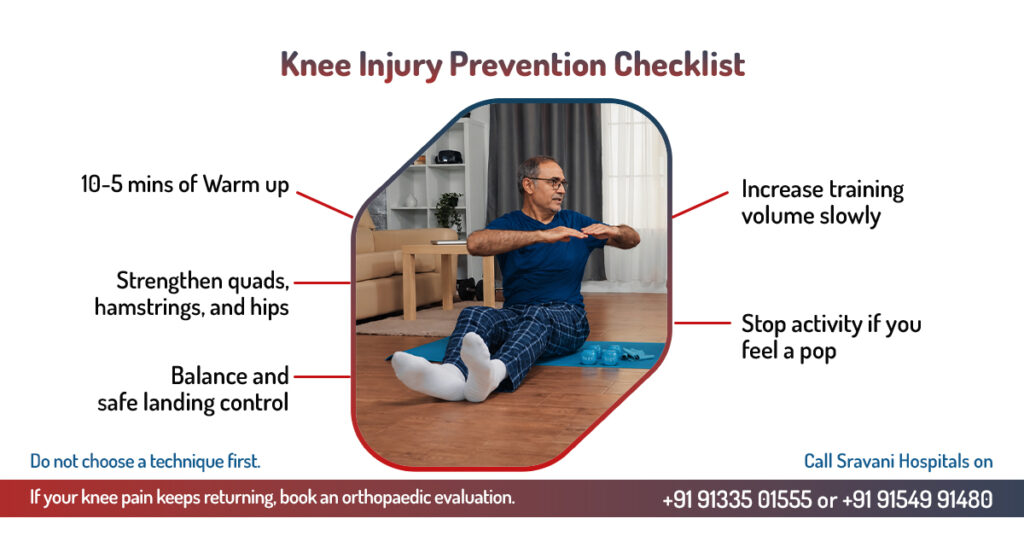 Knee Injury Prevention Checklist

10-5 mins of Warm up

Strengthen quads, hamstrings, and hips

Balance and safe landing control

Increase training volume slowly

Stop activity if you feel a pop

Do not choose a technique first.

If your knee pain keeps returning, book an orthopaedic evaluation.

Call Sravani Hospitals on

+91 91335 01555 or +91 91549 91480